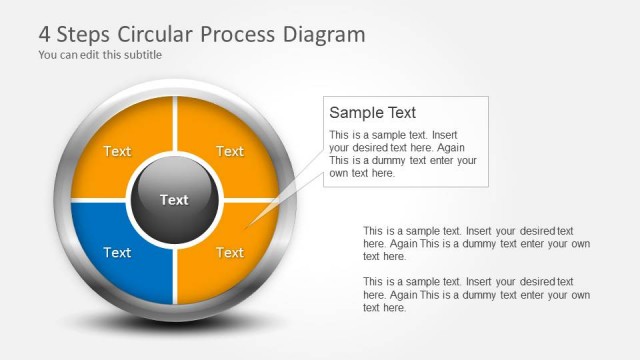 4 Steps Circular Process Diagram
You can edit this subtitle

Text

Text

Text

Text

Text

Sample Text

This is a sample text. Insert your desired text here. Again This is a dummy text enter your own text here.

This is a sample text. Insert your desired text here. Again This is a dummy text enter your own text here.

This is a sample text. Insert your desired text here. Again This is a dummy text enter your own text here.